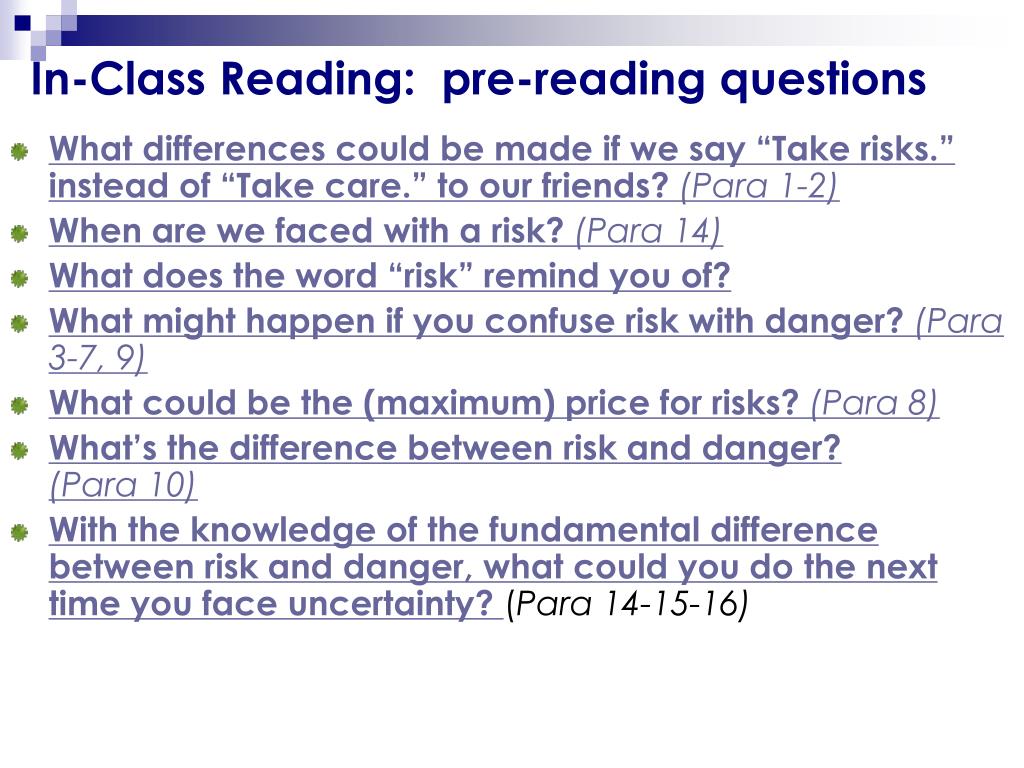 In-Class Reading:  pre-reading questions

What differences could be made if we say “Take risks.” instead of “Take care.” to our friends? (Para 1-2)

When are we faced with a risk? (Para 14)

What does the word “risk” remind you of?

What might happen if you confuse risk with danger? (Para 3-7, 9)

What could be the (maximum) price for risks? (Para 8)

What’s the difference between risk and danger? (Para 10)

With the knowledge of the fundamental difference between risk and danger, what could you do the next time you face uncertainty? (Para 14-15-16)